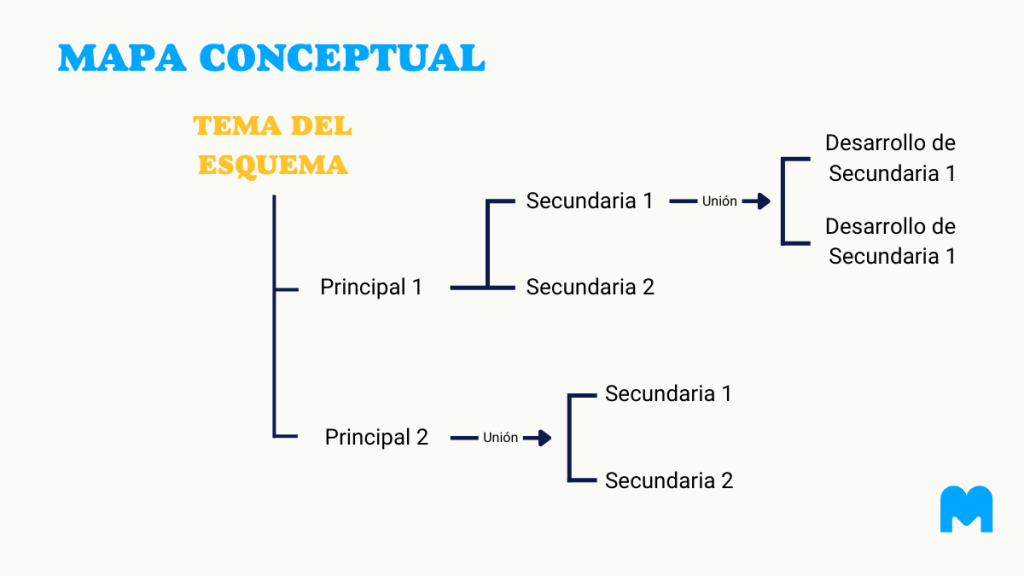 MAPA CONCEPTUAL

TEMA DEL ESQUEMA

Principal 1

Secundaria 1

Unión

Desarrollo de Secundaria 1

Desarrollo de Secundaria 1

Secundaria 2

Principal 2

Unión

Secundaria 1

Secundaria 2

M